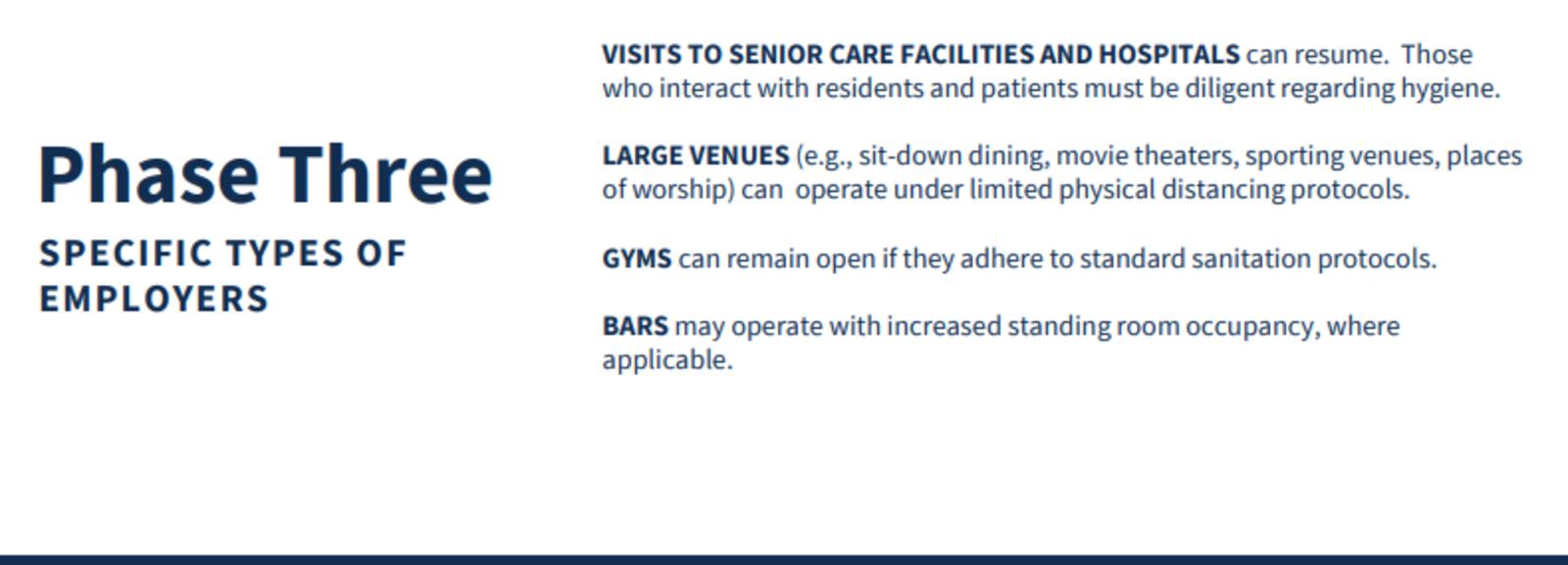 Phase Three

SPECIFIC TYPES OF EMPLOYERS

VISITS TO SENIOR CARE FACILITIES AND HOSPITALS can resume. Those who interact with residents and patients must be diligent regarding hygiene.

LARGE VENUES (e.g., sit-down dining, movie theaters, sporting venues, places of worship) can operate under limited physical distancing protocols.

GYMS can remain open if they adhere to standard sanitation protocols.

BARS may operate with increased standing room occupancy, where applicable.